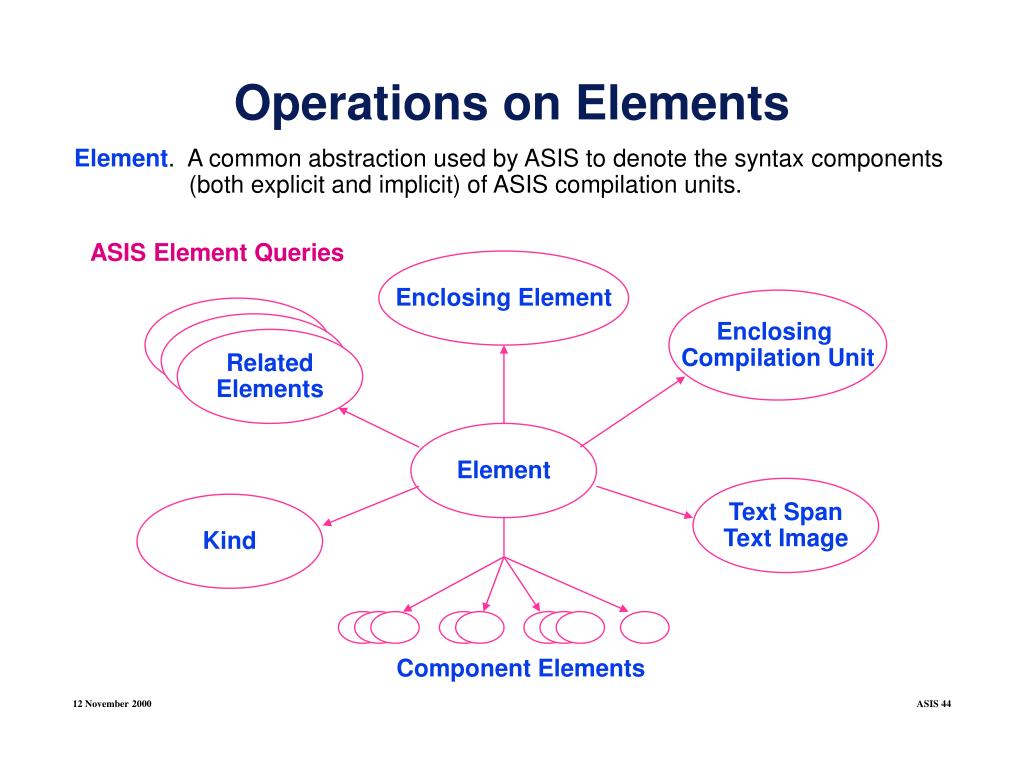 Operations on Elements

Element. A common abstraction used by ASIS to denote the syntax components (both explicit and implicit) of ASIS compilation units.

ASIS Element Queries

Enclosing Element

Related Elements

Enclosing Compilation Unit

Element

Kind

Text Span
Text Image

Component Elements

12 November 2000

ASIS 44